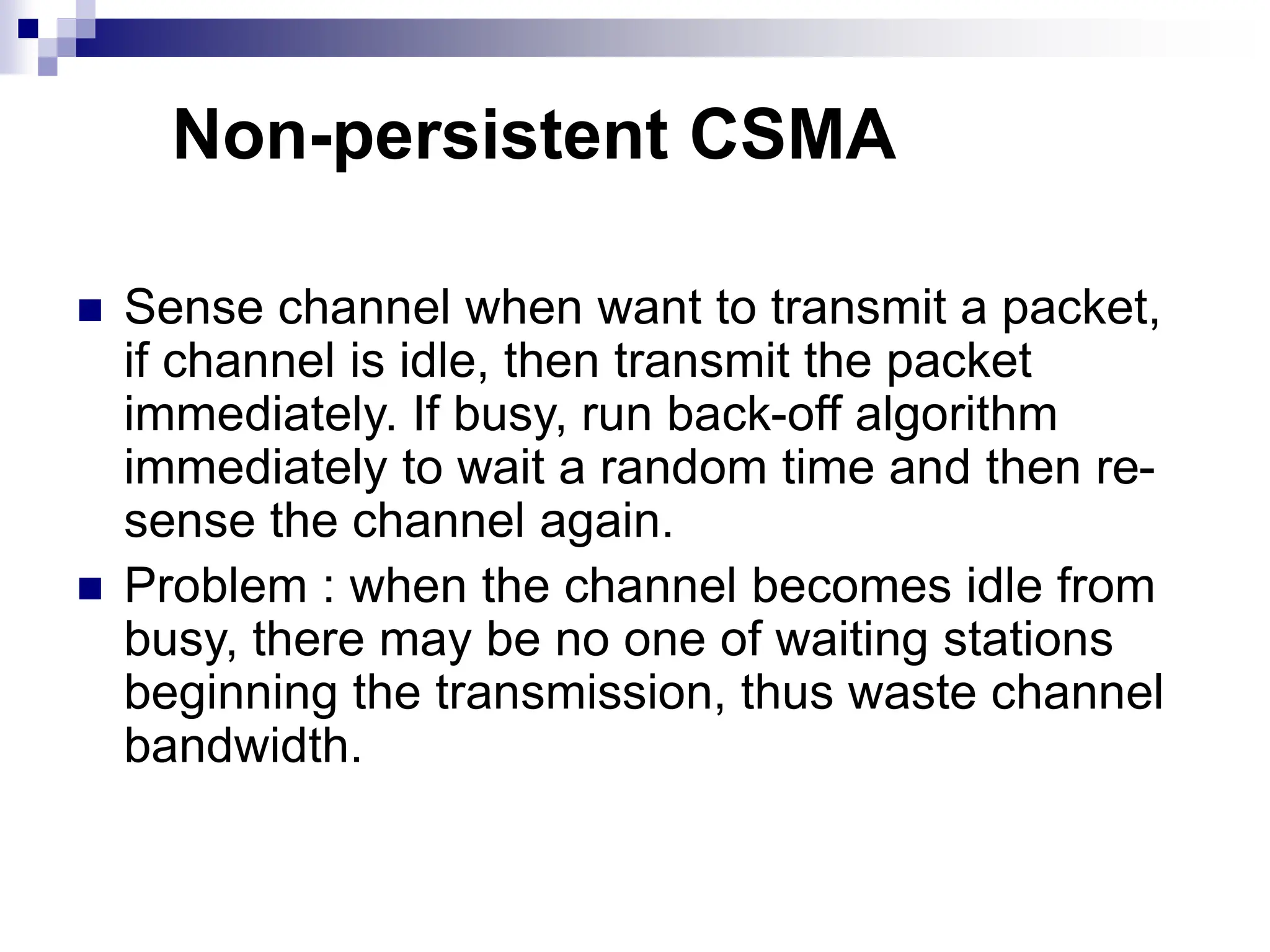 Non-persistent CSMA

- Sense channel when want to transmit a packet, if channel is idle, then transmit the packet immediately. If busy, run back-off algorithm immediately to wait a random time and then re-sense the channel again.
- Problem : when the channel becomes idle from busy, there may be no one of waiting stations beginning the transmission, thus waste channel bandwidth.